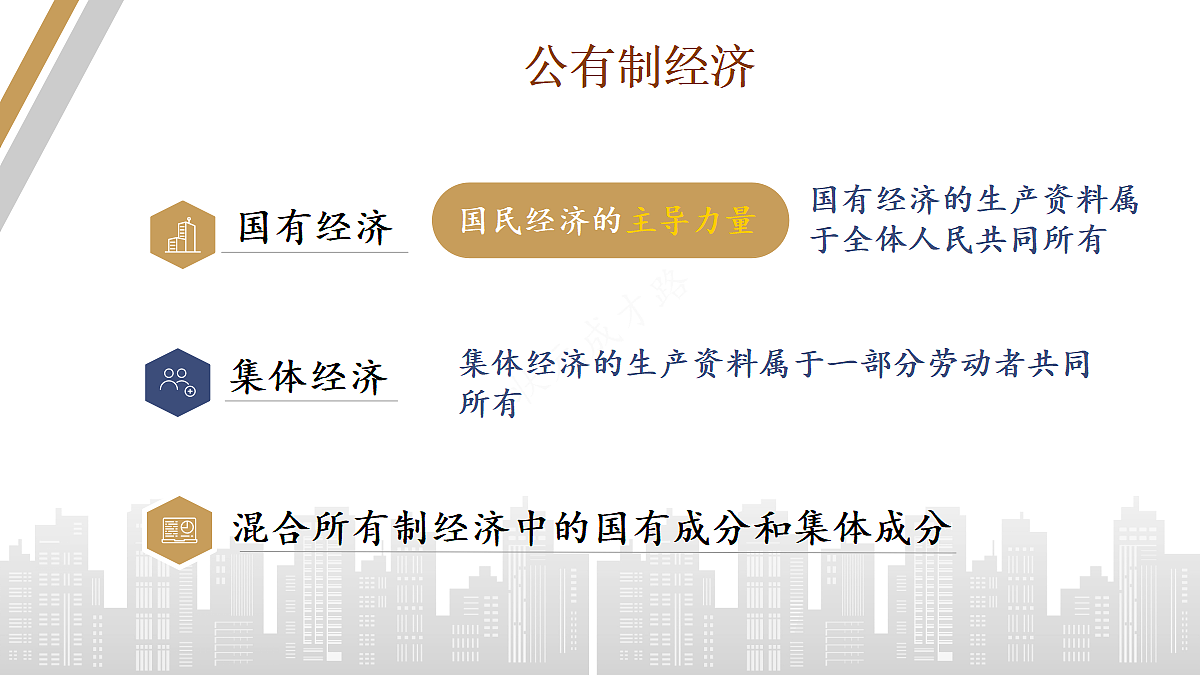 公有制经济

国有经济

国民经济的主导力量

国有经济的生产资料属于全体人民共同所有

集体经济

集体经济的生产资料属于一部分劳动者共同所有

混合所有制经济中的国有成分和集体成分